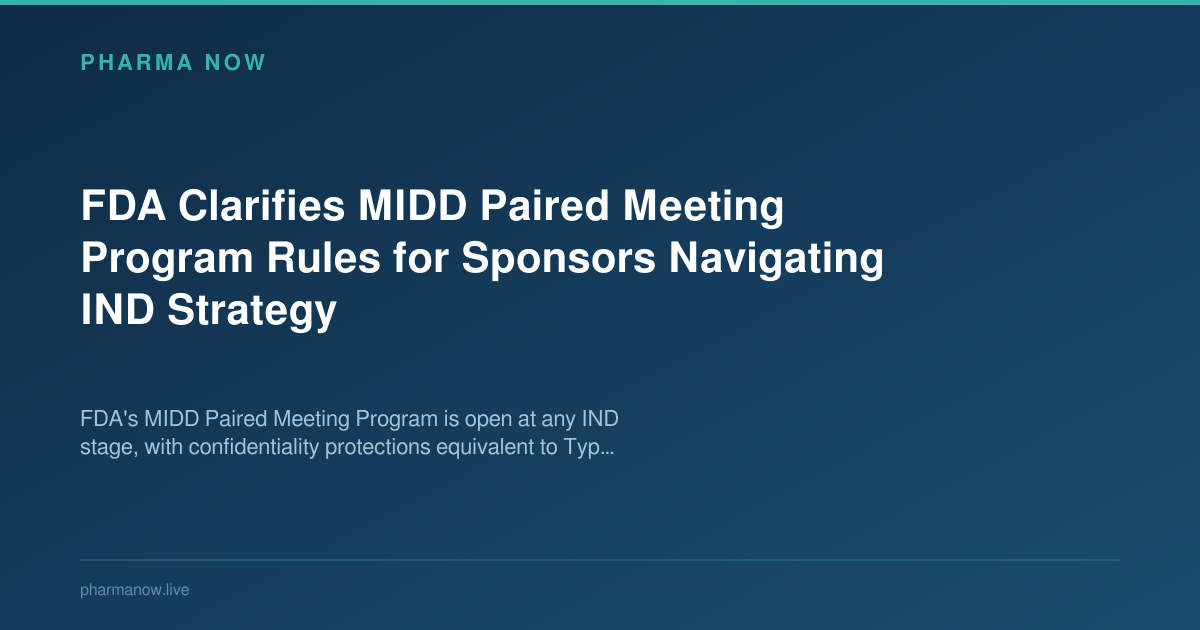 PHARMA NOW

FDA Clarifies MIDD Paired Meeting Program Rules for Sponsors Navigating IND Strategy

FDA's MIDD Paired Meeting Program is open at any IND stage, with confidentiality protections equivalent to Typ...

pharmanow.live